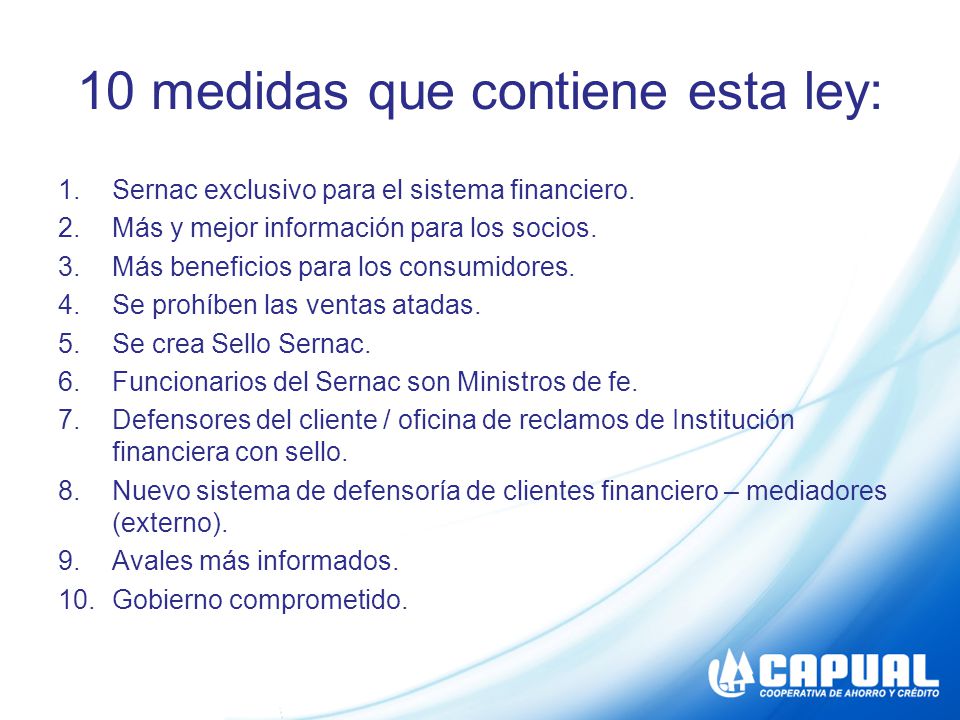 10 medidas que contiene esta ley:

1. Sernac exclusivo para el sistema financiero.
2. Más y mejor información para los socios.
3. Más beneficios para los consumidores.
4. Se prohíben las ventas atadas.
5. Se crea Sello Sernac.
6. Funcionarios del Sernac son Ministros de fe.
7. Defensores del cliente / oficina de reclamos de Institución financiera con sello.
8. Nuevo sistema de defensoría de clientes financiero – mediadores (externo).
9. Avales más informados.
10. Gobierno comprometido.

CAPUAL
COOPERATIVA DE AHORRO Y CRÉDITO